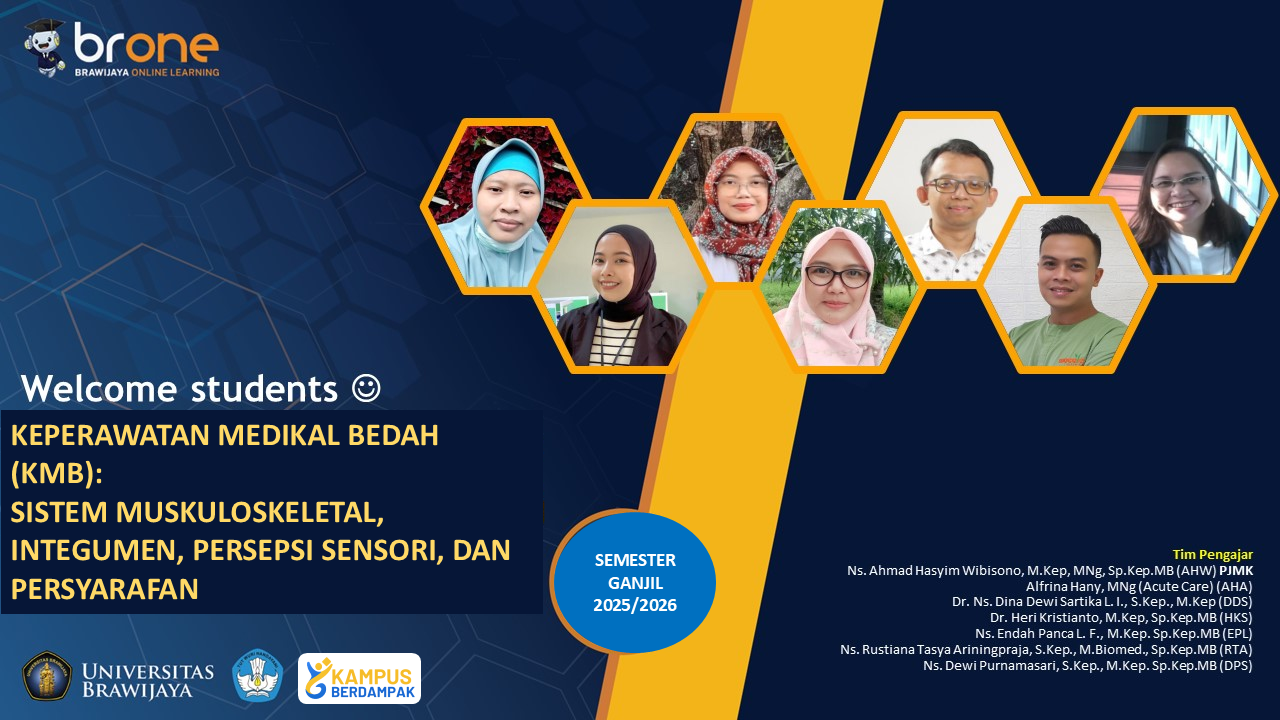 brone
BRAWIJAYA ONLINE LEARNING

Welcome students ☺

KEPERAWATAN MEDIKAL BEDAH (KMB):
SISTEM MUSKULOSKELETAL, INTEGUMEN, PERSEPSI SENSORI, DAN PERSYARAFAN

SEMESTER GANJIL 2025/2026

Tim Pengajar
Ns. Ahmad Hasyim Wibisono, M.Kep, MNg, Sp.Kep.MB (AHW) PJMK
Alfrina Hany, MNg (Acute Care) (AHA)
Dr. Ns. Dina Dewi Sartika L. I., S.Kep., M.Kep (DDS)
Dr. Heri Kristianto, M.Kep, Sp.Kep.MB (HKS)
Ns. Endah Panca L. F., M.Kep. Sp.Kep.MB (EPL)
Ns. Rustiana Tasya Ariningpraja, S.Kep., M.Biomed., Sp.Kep.MB (RTA)
Ns. Dewi Purnamasari, S.Kep., M.Kep. Sp.Kep.MB (DPS)

UNIVERSITAS BRAWIJAYA

KAMPUS BERDAMPAK